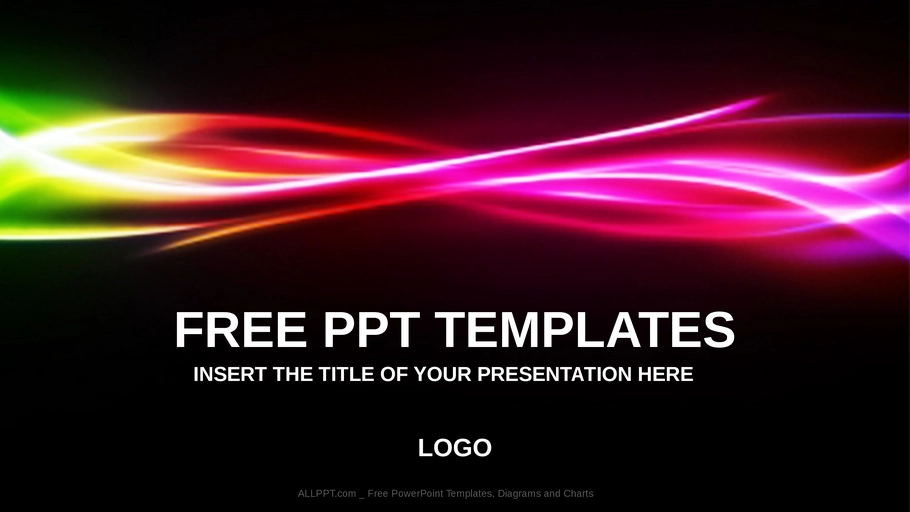 FREE PPT TEMPLATES

INSERT THE TITLE OF YOUR PRESENTATION HERE

LOGO

ALLPPT.com _ Free PowerPoint Templates, Diagrams and Charts